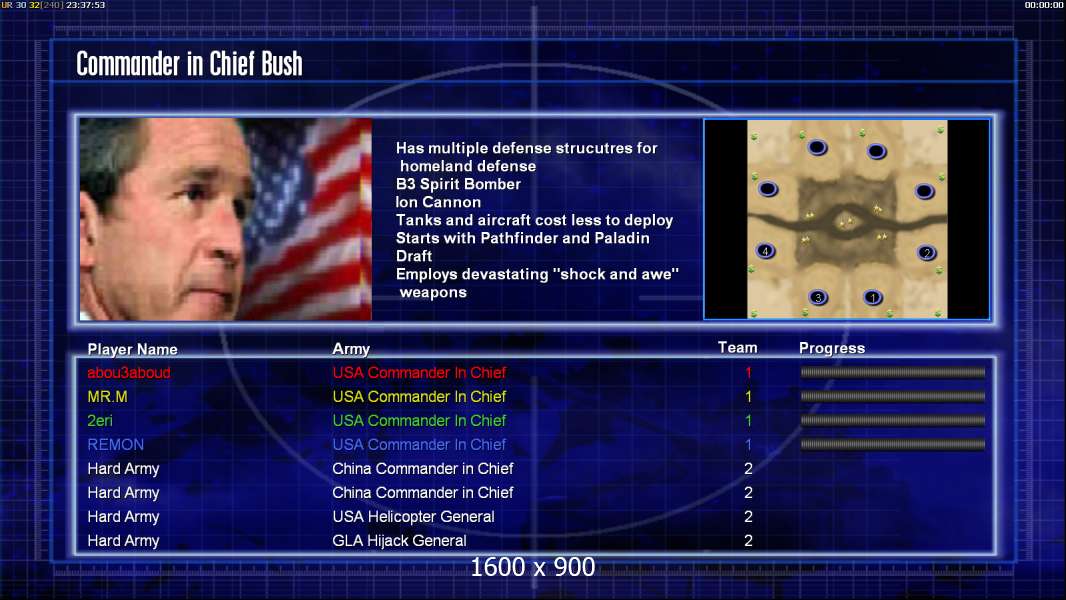 UR 30 32(240) 23:37:53

00:00:00

Commander in Chief Bush

Has multiple defense strucutres for homeland defense
B3 Spirit Bomber
Ion Cannon
Tanks and aircraft cost less to deploy
Starts with Pathfinder and Paladin
Draft
Employs devastating "shock and awe" weapons

4
2
3
1

| Player Name | Army | Team | Progress |
|---|---|---|---|
| abou3aboud | USA Commander In Chief | 1 | |
| MR.M | USA Commander In Chief | 1 | |
| 2eri | USA Commander In Chief | 1 | |
| REMON | USA Commander In Chief | 1 | |
| Hard Army | China Commander in Chief | 2 | |
| Hard Army | China Commander in Chief | 2 | |
| Hard Army | USA Helicopter General | 2 | |
| Hard Army | GLA Hijack General | 2 | |

1600 x 900